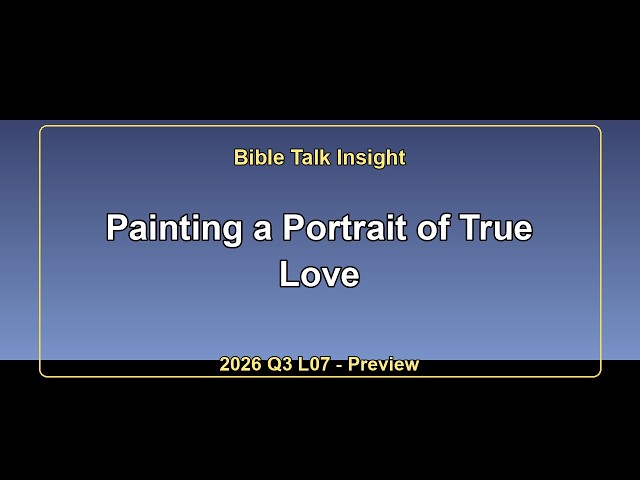 Bible Talk Insight

Painting a Portrait of True Love

2026 Q3 L07 - Preview